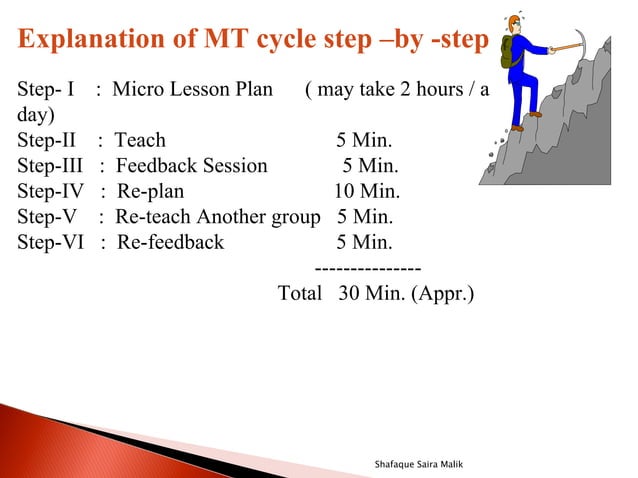 Explanation of MT cycle step –by -step

Step- I : Micro Lesson Plan ( may take 2 hours / a day)
Step-II : Teach 5 Min.
Step-III : Feedback Session 5 Min.
Step-IV : Re-plan 10 Min.
Step-V : Re-teach Another group 5 Min.
Step-VI : Re-feedback 5 Min.
---------------
Total 30 Min. (Appr.)

Shafaque Saira Malik